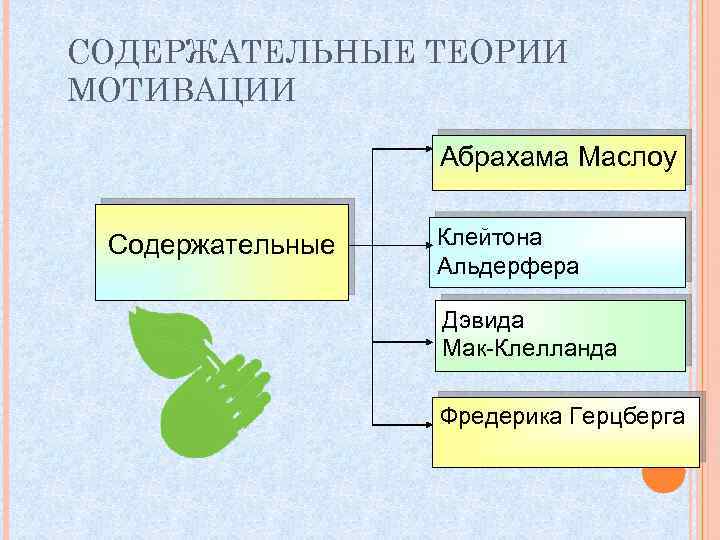 СОДЕРЖАТЕЛЬНЫЕ ТЕОРИИ МОТИВАЦИИ

Содержательные

Абрахама Маслоу

Клейтона Альдерфера

Дэвида Мак-Клелланда

Фредерика Герцберга